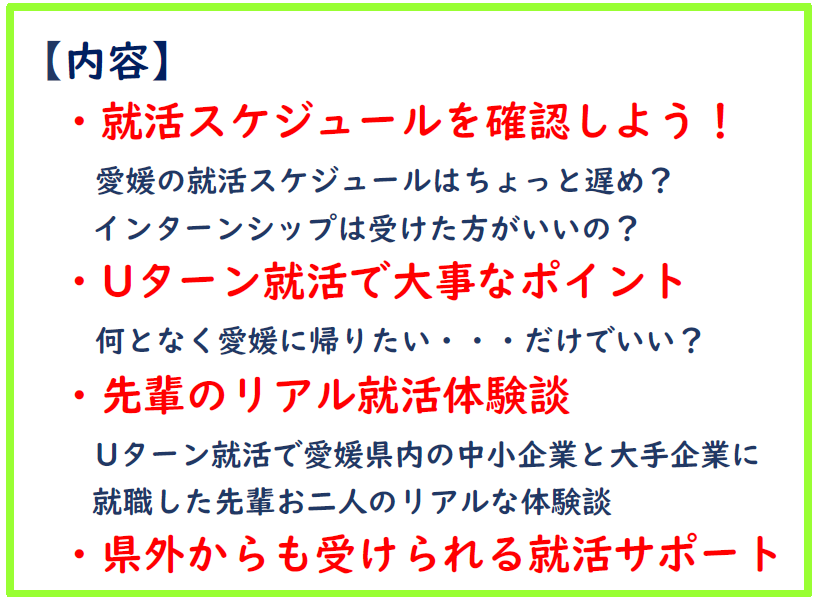 【内容】

・就活スケジュールを確認しよう！

愛媛の就活スケジュールはちょっと遅め？
インターンシップは受けた方がいいの？

・Uターン就活で大事なポイント

何となく愛媛に帰りたい・・・だけでいい？

・先輩のリアル就活体験談

Uターン就活で愛媛県内の中小企業と大手企業に就職した先輩お二人のリアルな体験談

・県外からも受けられる就活サポート